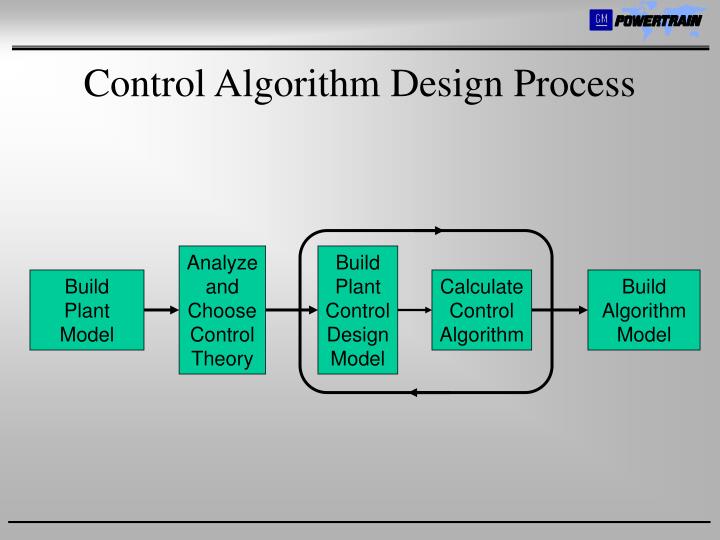 GM POWERTRAIN

Control Algorithm Design Process

Build Plant Model

Analyze and Choose Control Theory

Build Plant Control Design Model

Calculate Control Algorithm

Build Algorithm Model